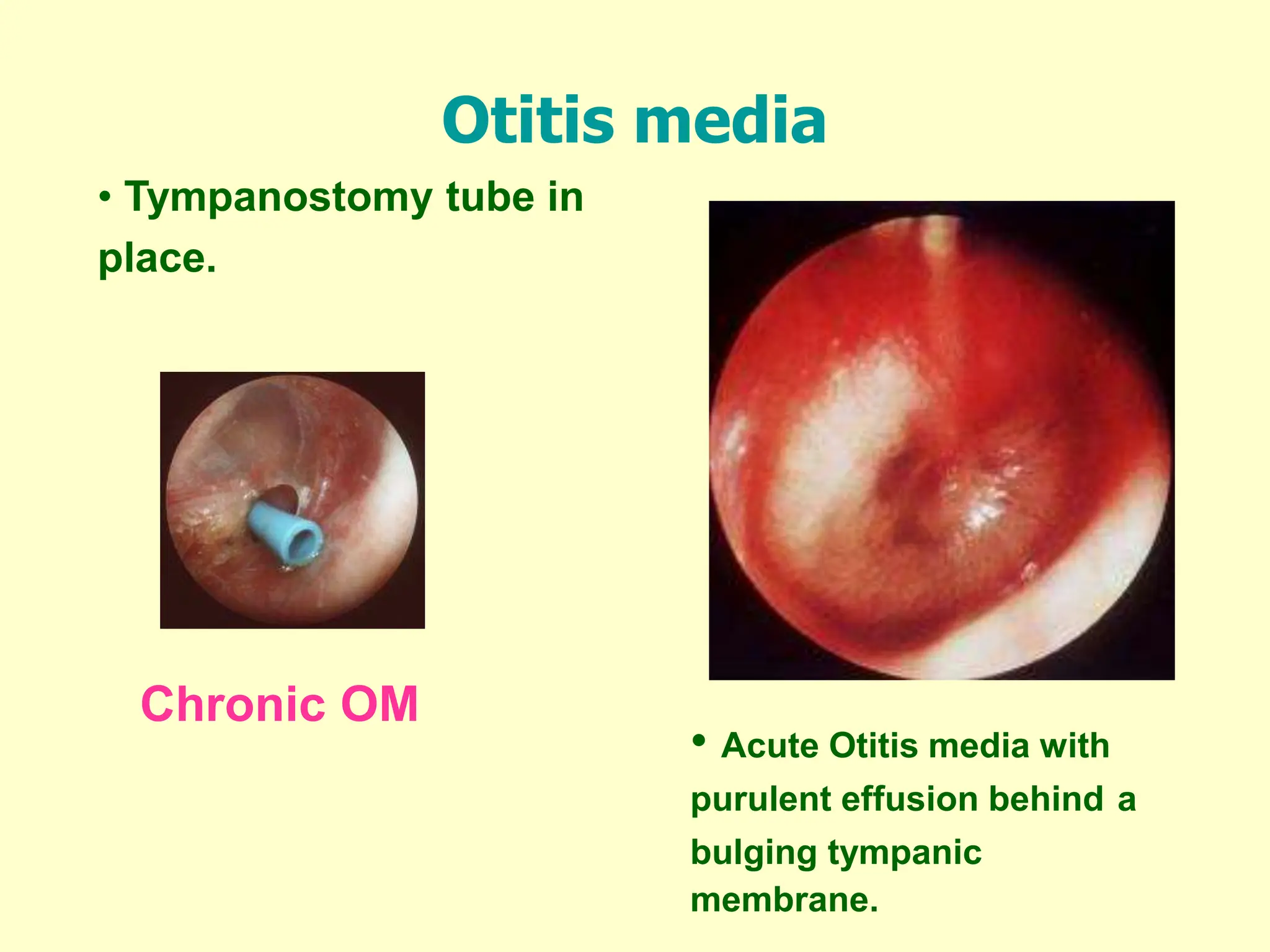 Otitis media

• Tympanostomy tube in place.

Chronic OM

• Acute Otitis media with purulent effusion behind a bulging tympanic membrane.